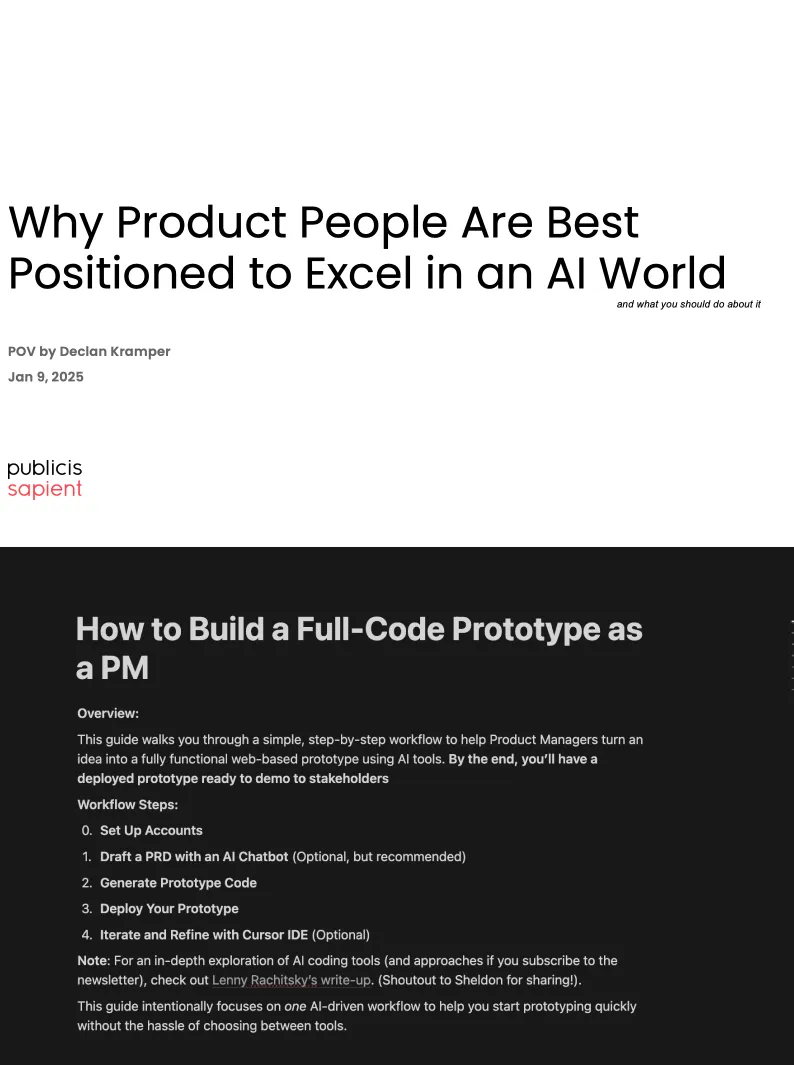 Why Product People Are Best Positioned to Excel in an AI World

and what you should do about it

POV by Declan Kramper
Jan 9, 2025

publicis
sapient

How to Build a Full-Code Prototype as a PM

Overview:

This guide walks you through a simple, step-by-step workflow to help Product Managers turn an idea into a fully functional web-based prototype using AI tools. By the end, you'll have a deployed prototype ready to demo to stakeholders

Workflow Steps:

0. Set Up Accounts
1. Draft a PRD with an AI Chatbot (Optional, but recommended)
2. Generate Prototype Code
3. Deploy Your Prototype
4. Iterate and Refine with Cursor IDE (Optional)

Note: For an in-depth exploration of AI coding tools (and approaches if you subscribe to the newsletter), check out Lenny Rachitsky's write-up. (Shoutout to Sheldon for sharing!).

This guide intentionally focuses on one AI-driven workflow to help you start prototyping quickly without the hassle of choosing between tools.